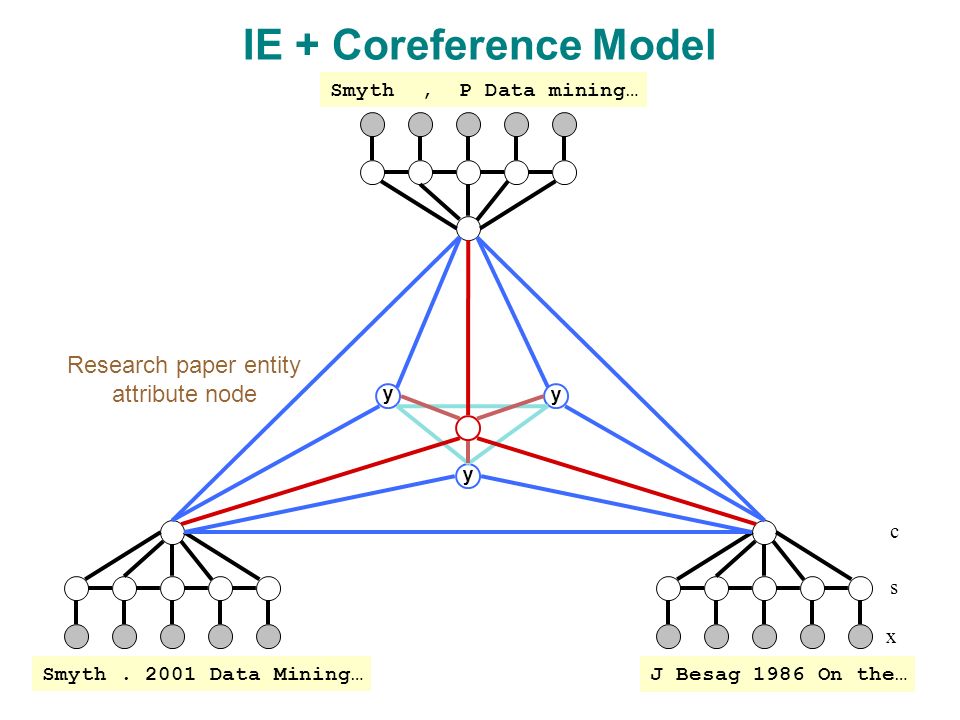 IE + Coreference Model

Smyth , P Data mining…

Research paper entity attribute node

y

y

y

c

s

x

Smyth . 2001 Data Mining…

J Besag 1986 On the…